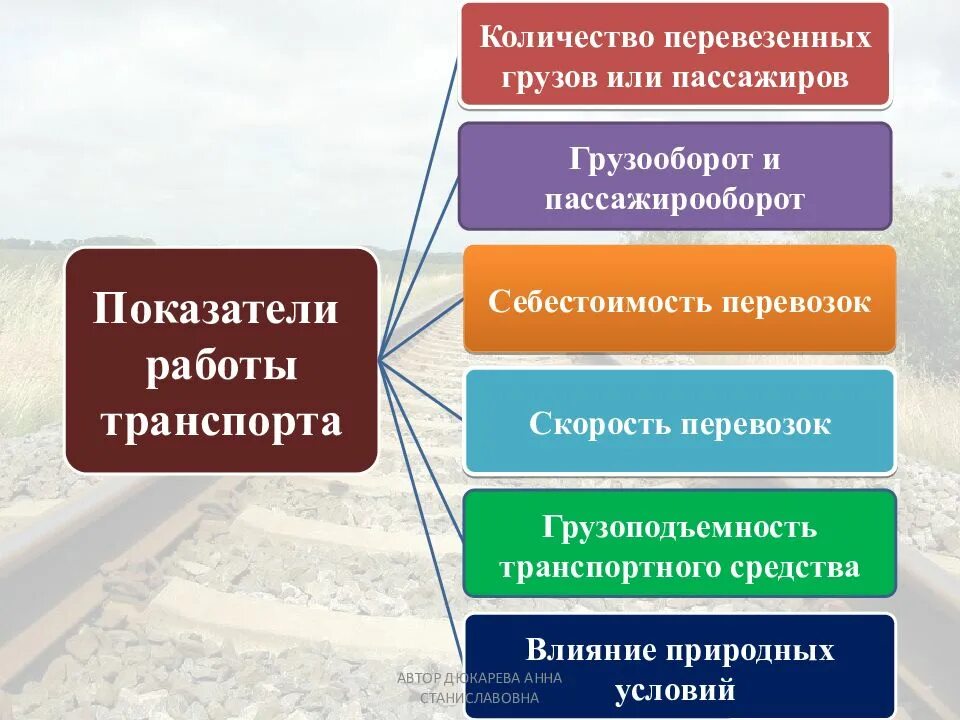 Показатели работы транспорта

Количество перевезенных грузов или пассажиров

Грузооборот и пассажирооборот

Себестоимость перевозок

Скорость перевозок

Грузоподъемность транспортного средства

Влияние природных условий

АВТОР ДЮКАРЕВА АННА СТАНИСЛАВОВНА